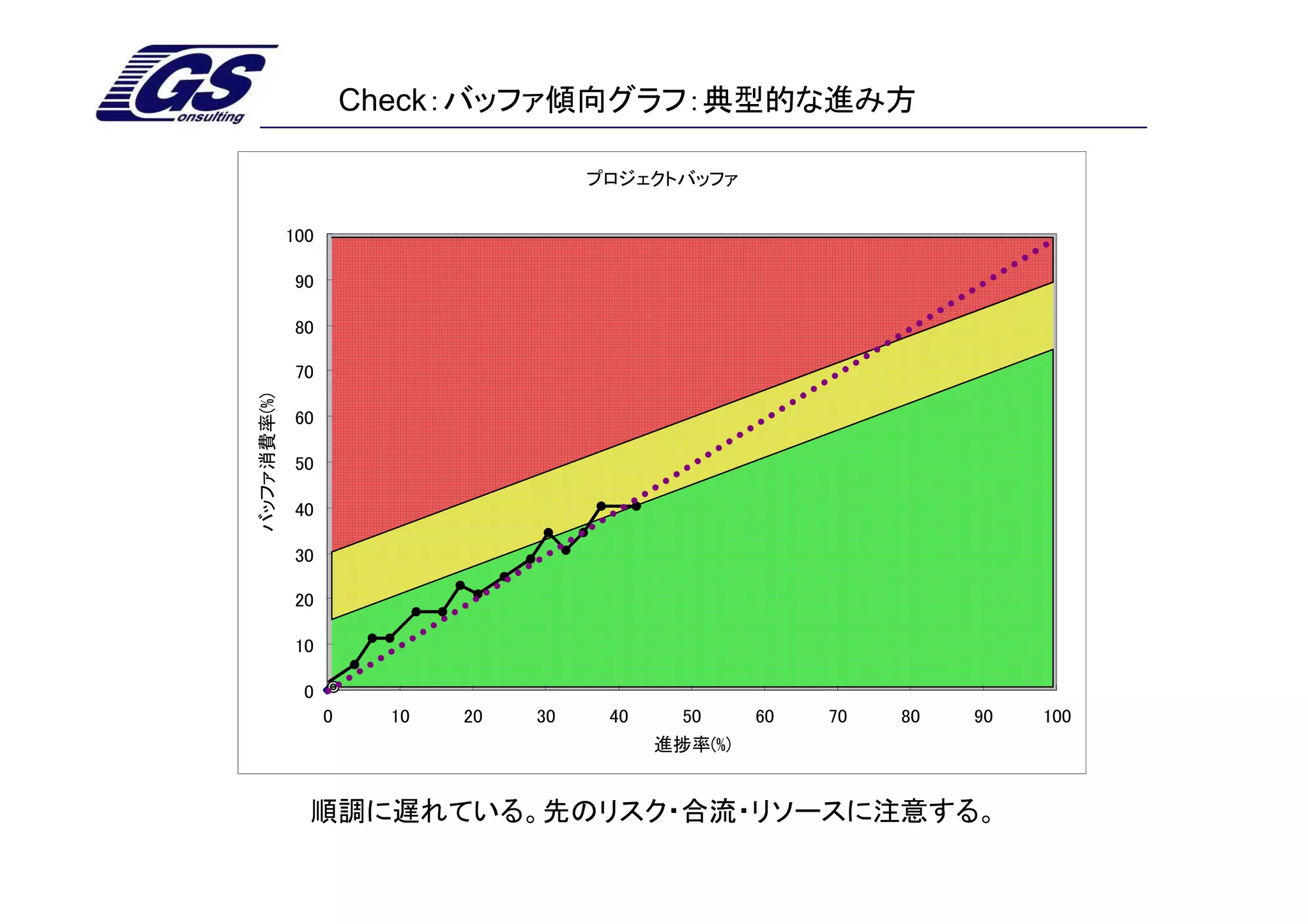 GS onsulting

Check：バッファ傾向グラフ：典型的な進み方

プロジェクトバッファ

100
90
80
70
60
50
40
30
20
10
0

バッファ消費率(%)

0 10 20 30 40 50 60 70 80 90 100

進捗率(%)

順調に遅れている。先のリスク・合流・リソースに注意する。